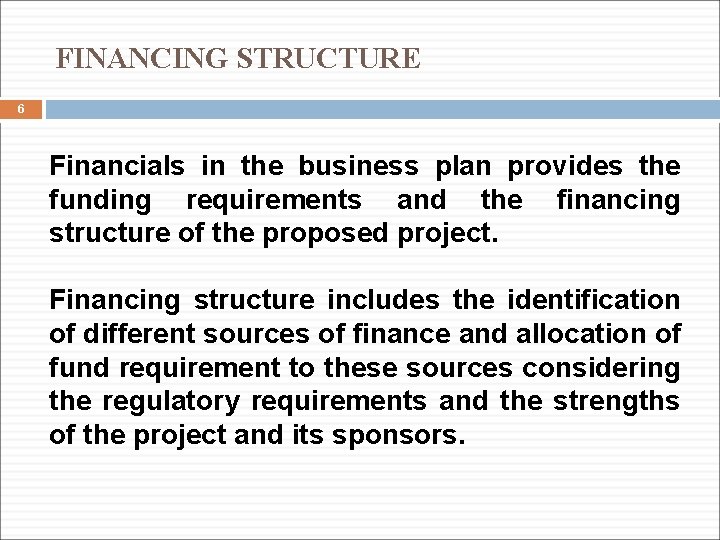 FINANCING STRUCTURE

6

Financials in the business plan provides the funding requirements and the financing structure of the proposed project.

Financing structure includes the identification of different sources of finance and allocation of fund requirement to these sources considering the regulatory requirements and the strengths of the project and its sponsors.